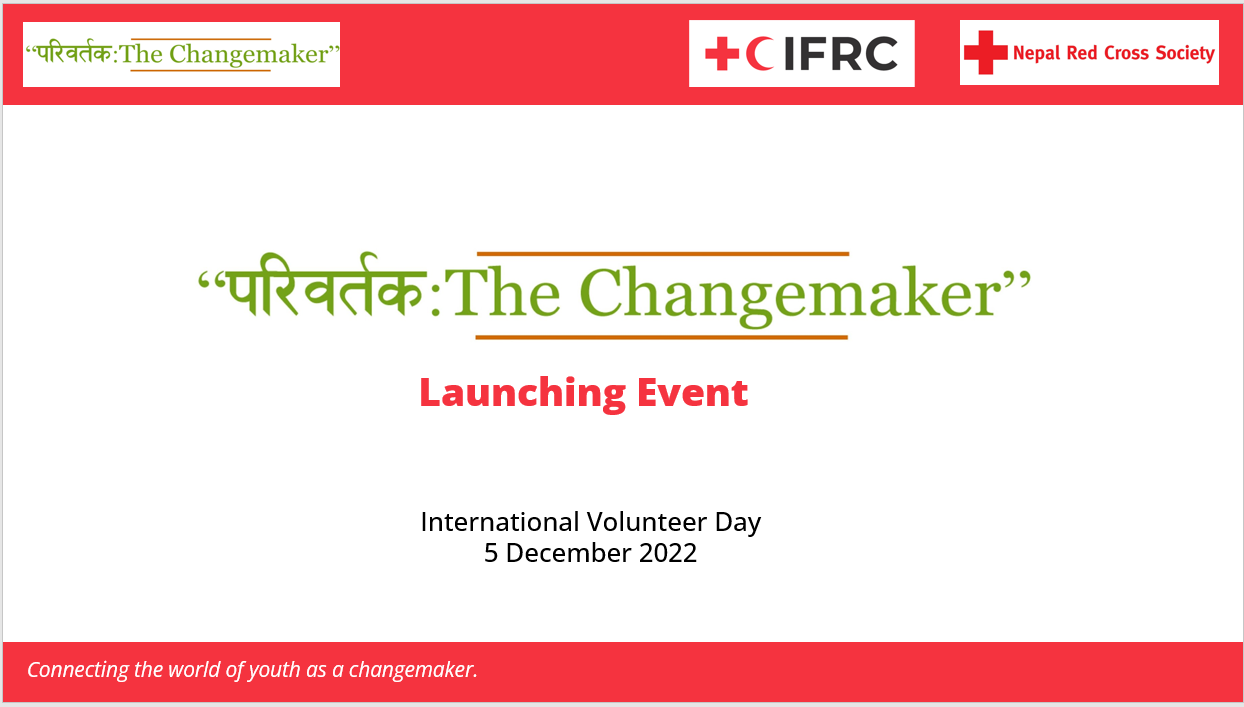 “परिवर्तक:The Changemaker”

IFRC

Nepal Red Cross Society

“परिवर्तक:The Changemaker”

Launching Event

International Volunteer Day
5 December 2022

Connecting the world of youth as a changemaker.